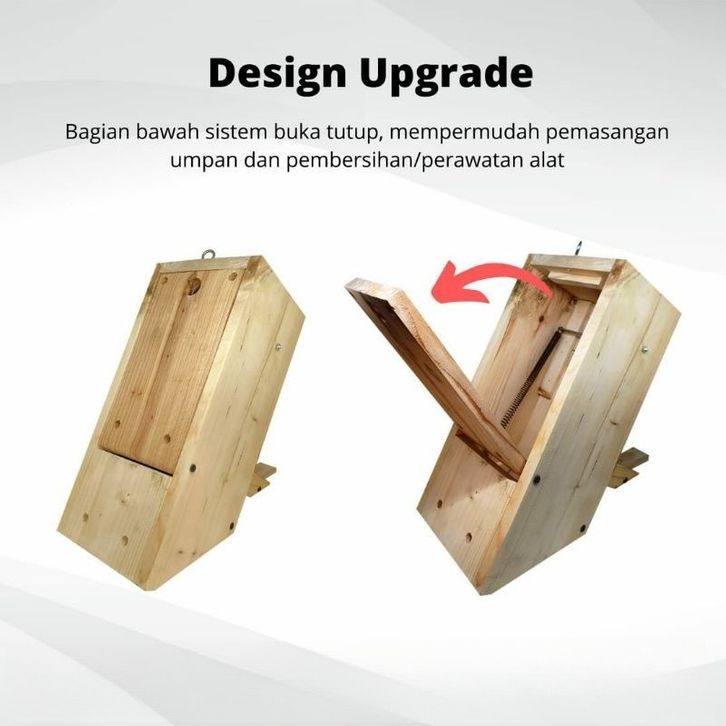 Design Upgrade

Bagian bawah sistem buka tutup, mempermudah pemasangan umpan dan pembersihan/perawatan alat